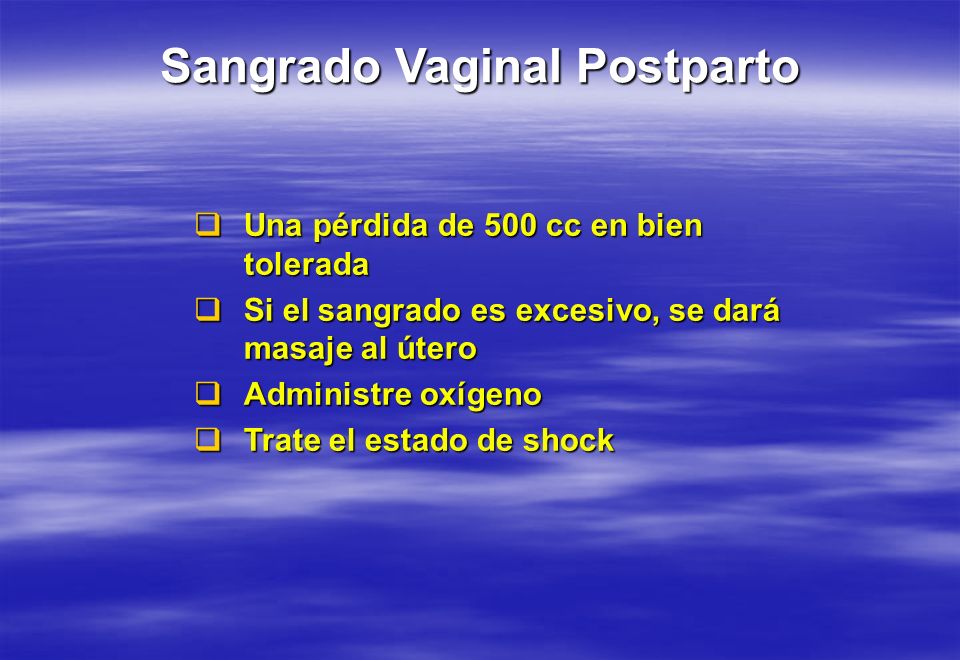 Sangrado Vaginal Postparto

❑ Una pérdida de 500 cc en bien tolerada
❑ Si el sangrado es excesivo, se dará masaje al útero
❑ Administre oxígeno
❑ Trate el estado de shock